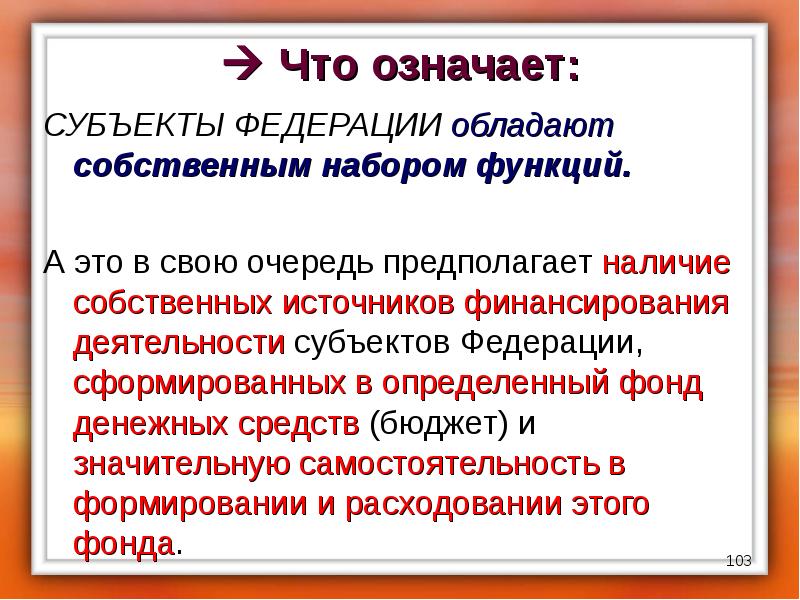 → Что означает:

СУБЪЕКТЫ ФЕДЕРАЦИИ обладают собственным набором функций.

А это в свою очередь предполагает наличие собственных источников финансирования деятельности субъектов Федерации, сформированных в определенный фонд денежных средств (бюджет) и значительную самостоятельность в формировании и расходовании этого фонда.

103